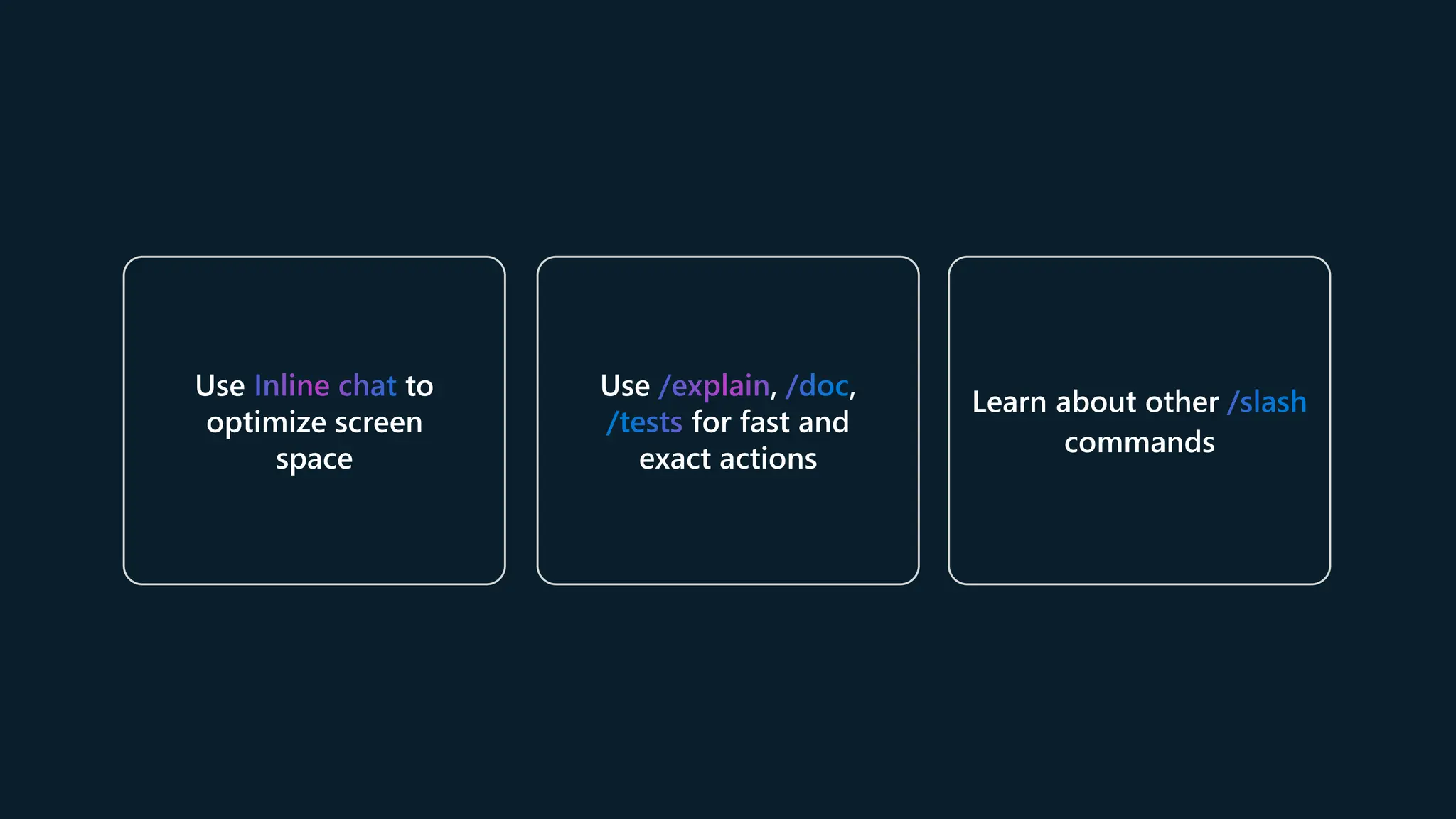 Use Inline chat to optimize screen space

Use /explain, /doc, /tests for fast and exact actions

Learn about other /slash commands